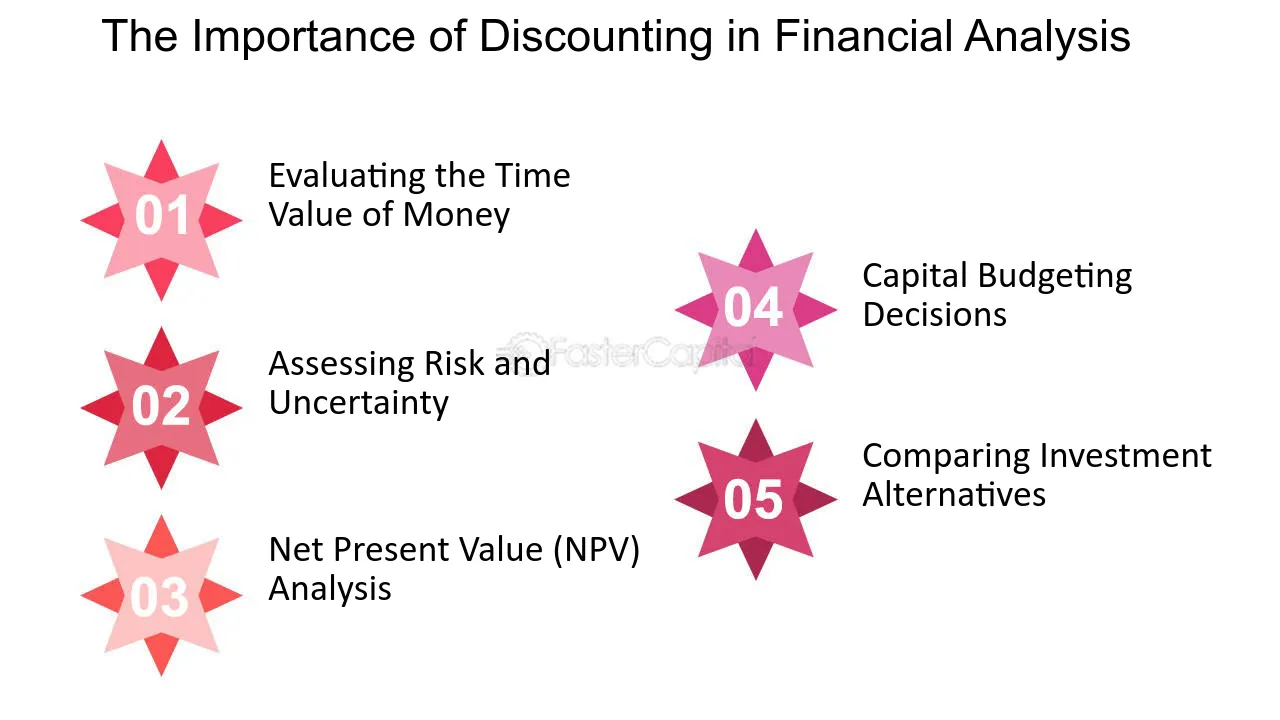 The Importance of Discounting in Financial Analysis

01
Evaluating the Time Value of Money

02
Assessing Risk and Uncertainty

03
Net Present Value (NPV) Analysis

04
Capital Budgeting Decisions

05
Comparing Investment Alternatives

FasterCapital